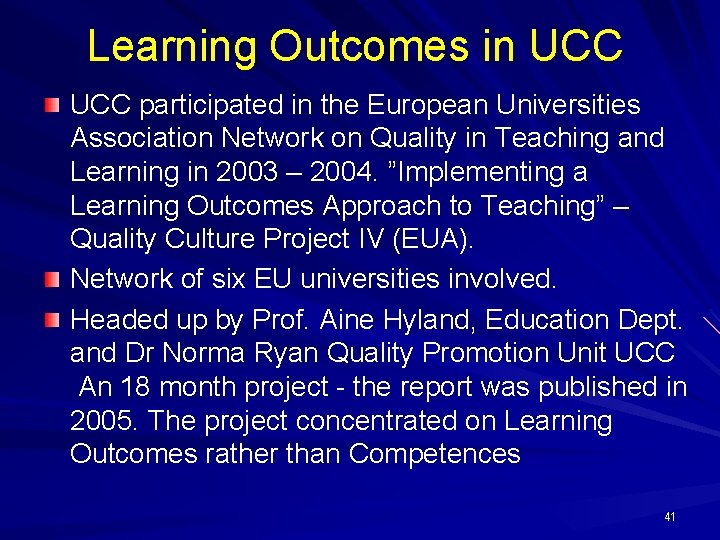 Learning Outcomes in UCC

UCC participated in the European Universities Association Network on Quality in Teaching and Learning in 2003 – 2004. ”Implementing a Learning Outcomes Approach to Teaching” – Quality Culture Project IV (EUA).

Network of six EU universities involved.

Headed up by Prof. Aine Hyland, Education Dept. and Dr Norma Ryan Quality Promotion Unit UCC An 18 month project - the report was published in 2005. The project concentrated on Learning Outcomes rather than Competences

41